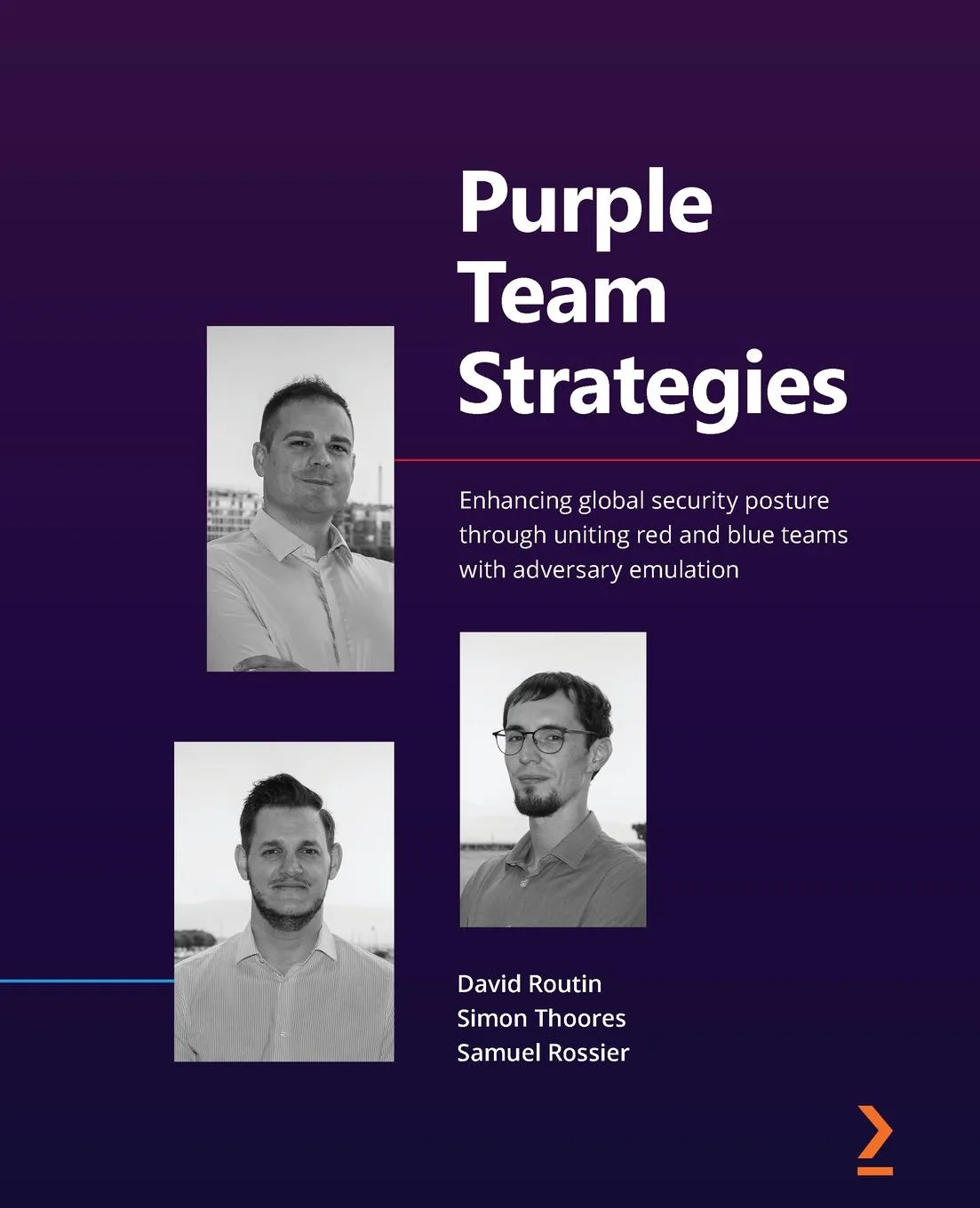 Purple Team Strategies

Enhancing global security posture through uniting red and blue teams with adversary emulation

David Routin
Simon Thoores
Samuel Rossier